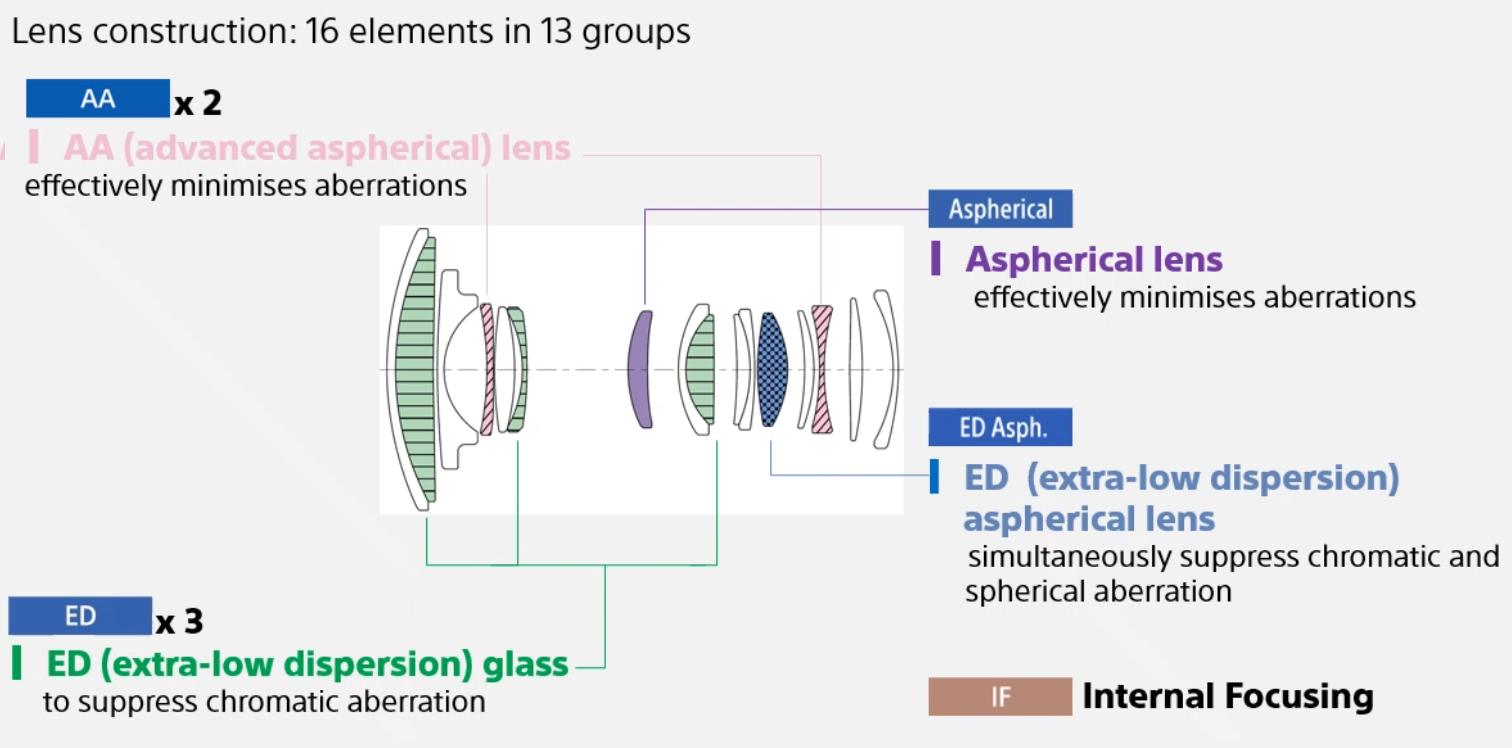 Lens construction: 16 elements in 13 groups

AA x 2
AA (advanced aspherical) lens
effectively minimises aberrations

Aspherical
Aspherical lens
effectively minimises aberrations

ED Asph.
ED (extra-low dispersion) aspherical lens
simultaneously suppress chromatic and spherical aberration

ED x 3
ED (extra-low dispersion) glass
to suppress chromatic aberration

IF Internal Focusing